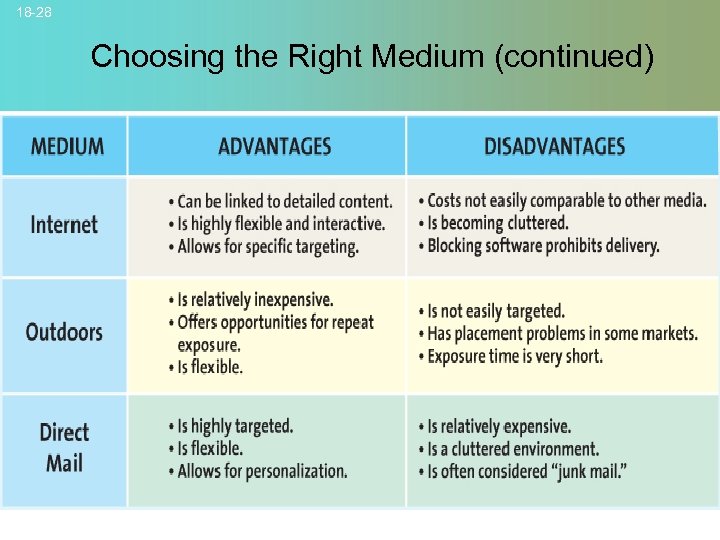 18-28

Choosing the Right Medium (continued)

| MEDIUM | ADVANTAGES | DISADVANTAGES |
|---|---|---|
| Internet | • Can be linked to detailed content. • Is highly flexible and interactive. • Allows for specific targeting. | • Costs not easily comparable to other media. • Is becoming cluttered. • Blocking software prohibits delivery. |
| Outdoors | • Is relatively inexpensive. • Offers opportunities for repeat exposure. • Is flexible. | • Is not easily targeted. • Has placement problems in some markets. • Exposure time is very short. |
| Direct Mail | • Is highly targeted. • Is flexible. • Allows for personalization. | • Is relatively expensive. • Is a cluttered environment. • Is often considered "junk mail." |